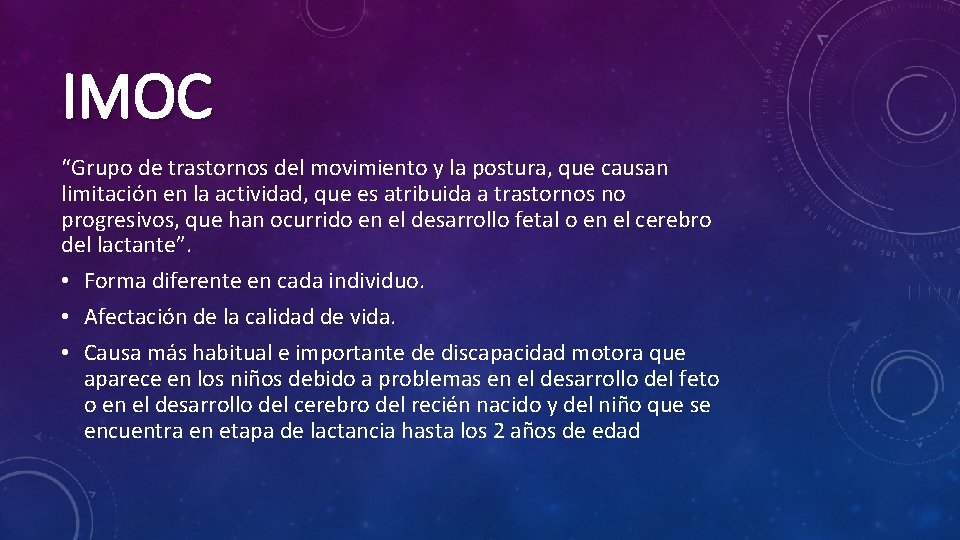 IMOC

“Grupo de trastornos del movimiento y la postura, que causan limitación en la actividad, que es atribuida a trastornos no progresivos, que han ocurrido en el desarrollo fetal o en el cerebro del lactante”.

• Forma diferente en cada individuo.

• Afectación de la calidad de vida.

• Causa más habitual e importante de discapacidad motora que aparece en los niños debido a problemas en el desarrollo del feto o en el desarrollo del cerebro del recién nacido y del niño que se encuentra en etapa de lactancia hasta los 2 años de edad